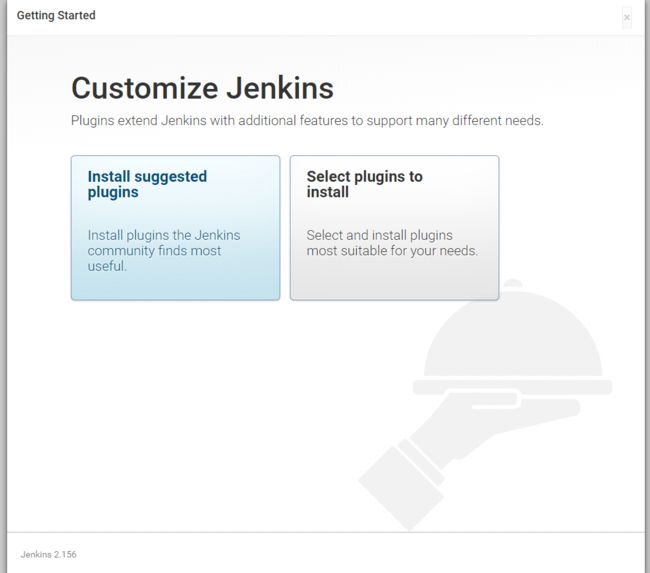 Getting Started

×

Customize Jenkins

Plugins extend Jenkins with additional features to support many different needs.

Install suggested plugins

Install plugins the Jenkins community finds most useful.

Select plugins to install

Select and install plugins most suitable for your needs.

Jenkins 2.156